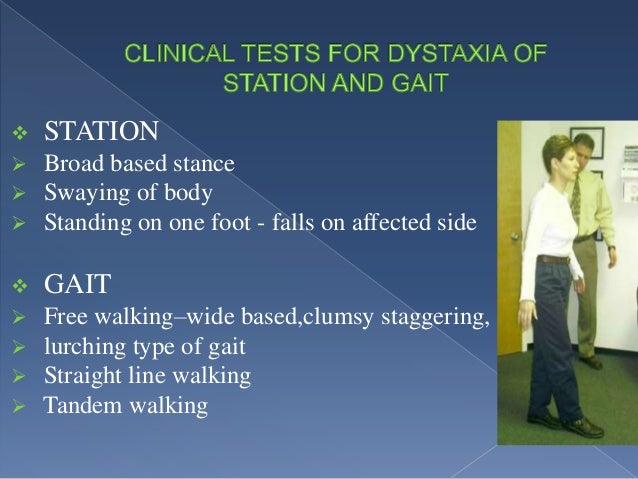 CLINICAL TESTS FOR DYSTAXIA OF STATION AND GAIT

❖ STATION
➢ Broad based stance
➢ Swaying of body
➢ Standing on one foot - falls on affected side

❖ GAIT
➢ Free walking–wide based,clumsy staggering,
➢ lurching type of gait
➢ Straight line walking
➢ Tandem walking